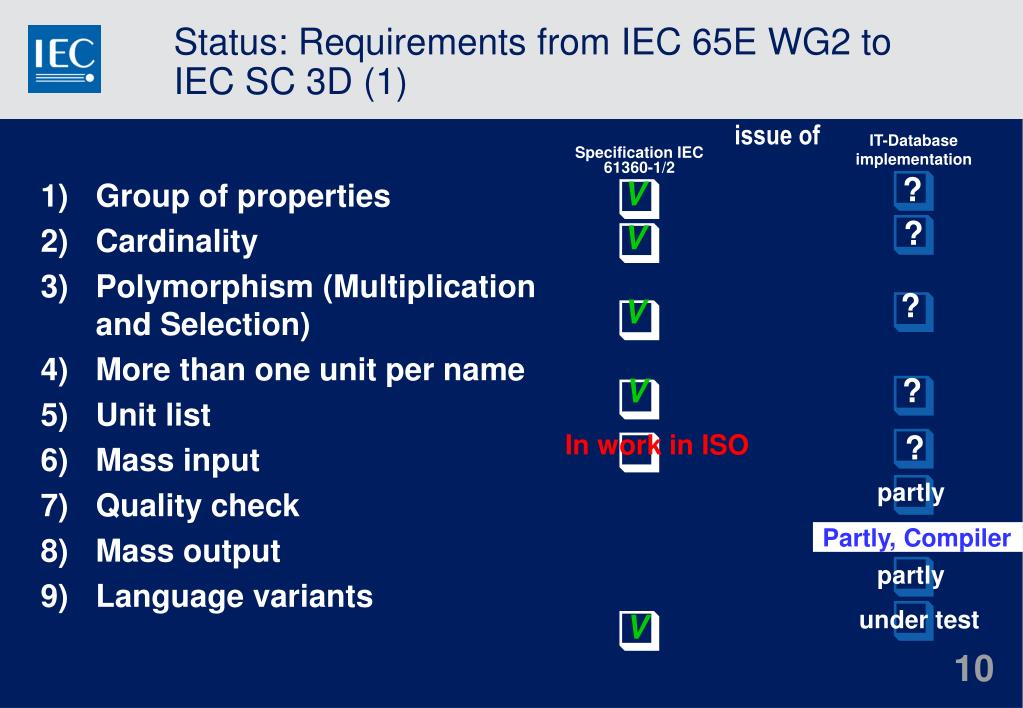 IEC

Status: Requirements from IEC 65E WG2 to IEC SC 3D (1)

issue of

Specification IEC 61360-1/2

IT-Database implementation

1) Group of properties
2) Cardinality
3) Polymorphism (Multiplication and Selection)
4) More than one unit per name
5) Unit list
6) Mass input
7) Quality check
8) Mass output
9) Language variants

V
V
V
V
In work in ISO
V

?
?
?
?
?
partly
Partly, Compiler
partly
under test

10